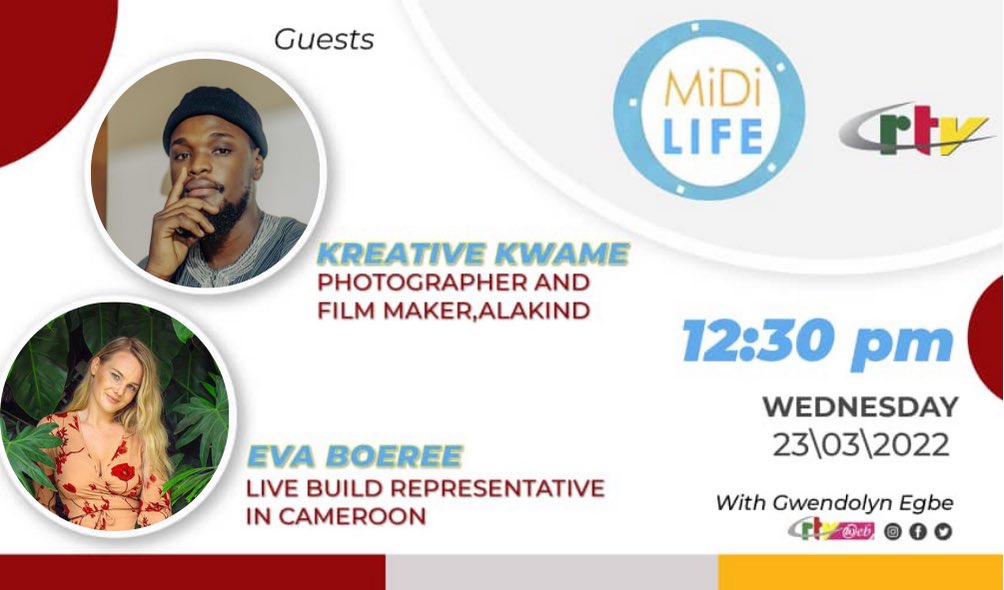 Guests

MiDi LIFE

crtv

KREATIVE KWAME
PHOTOGRAPHER AND FILM MAKER,ALAKIND

12:30 pm

WEDNESDAY
23\03\2022

EVA BOEREE
LIVE BUILD REPRESENTATIVE IN CAMEROON

With Gwendolyn Egbe

crtv web